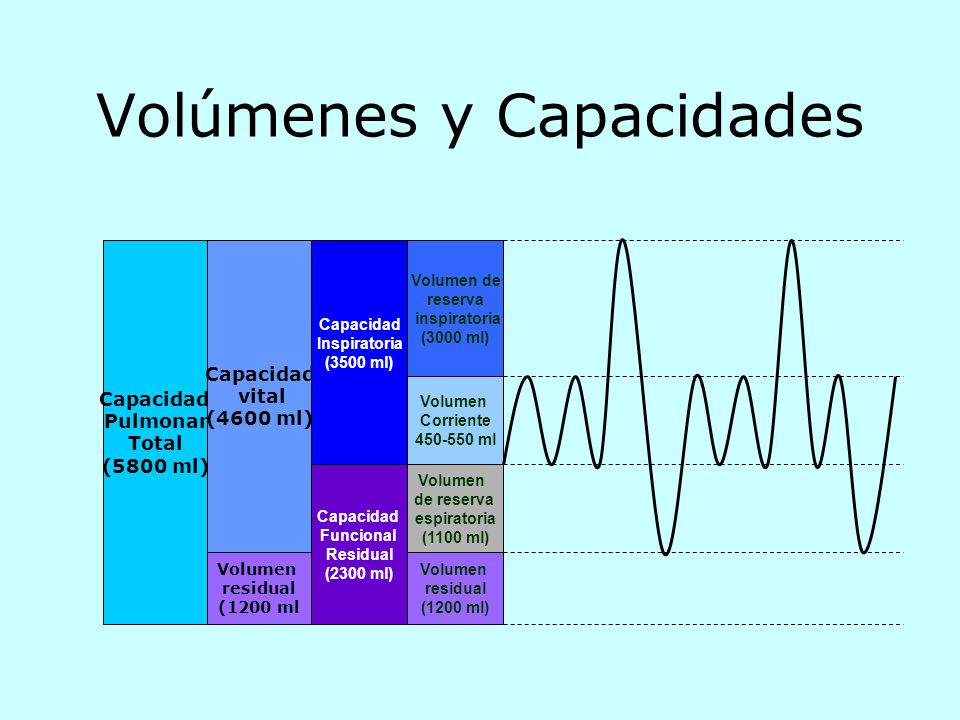 Volúmenes y Capacidades

Capacidad Pulmonar Total (5800 ml)

Capacidad vital (4600 ml)

Volumen residual (1200 ml

Capacidad Inspiratoria (3500 ml)

Capacidad Funcional Residual (2300 ml)

Volumen de reserva inspiratoria (3000 ml)

Volumen Corriente 450-550 ml

Volumen de reserva espiratoria (1100 ml)

Volumen residual (1200 ml)